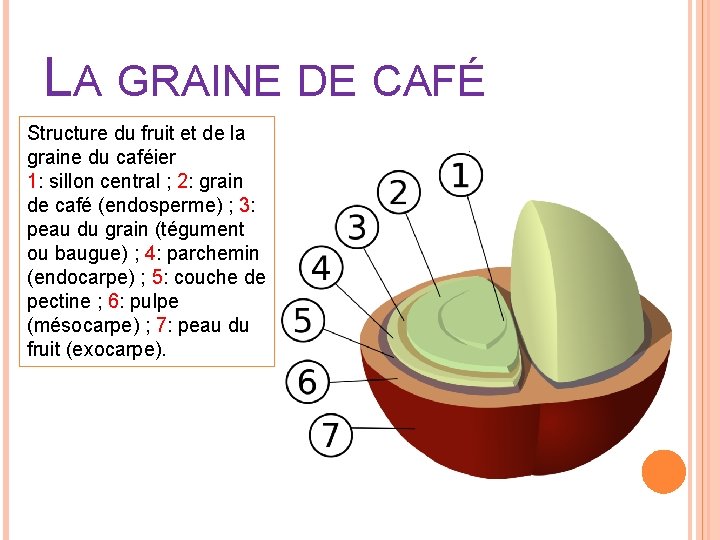 LA GRAINE DE CAFÉ

Structure du fruit et de la graine du caféier
1: sillon central ; 2: grain de café (endosperme) ; 3: peau du grain (tégument ou baugue) ; 4: parchemin (endocarpe) ; 5: couche de pectine ; 6: pulpe (mésocarpe) ; 7: peau du fruit (exocarpe).

1
2
3
4
5
6
7